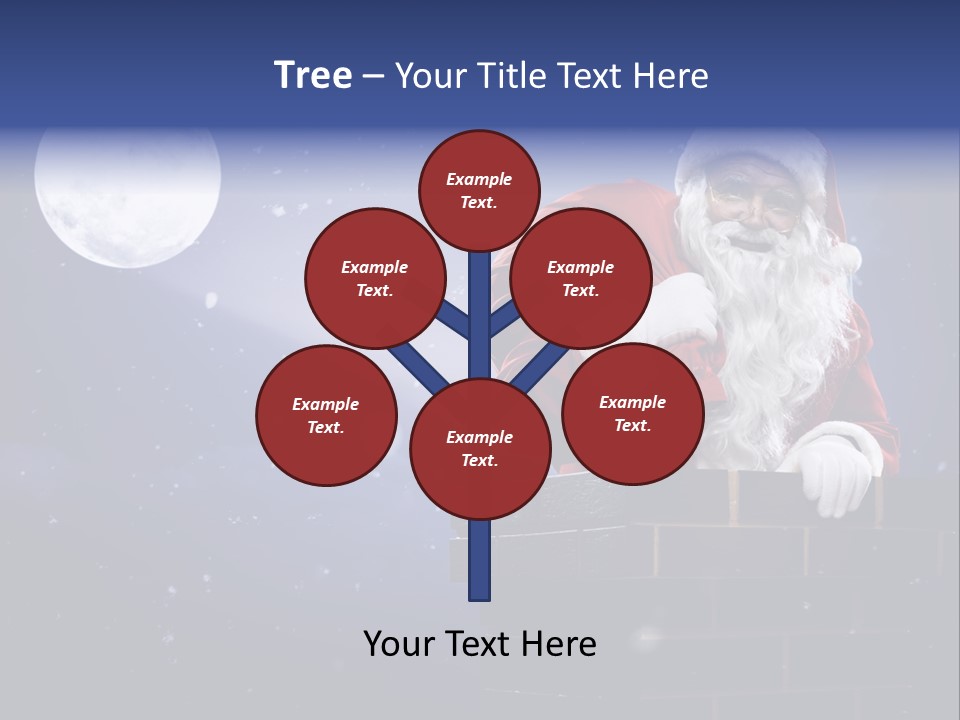 Tree – Your Title Text Here

Example Text.

Example Text.

Example Text.

Example Text.

Example Text.

Example Text.

Your Text Here